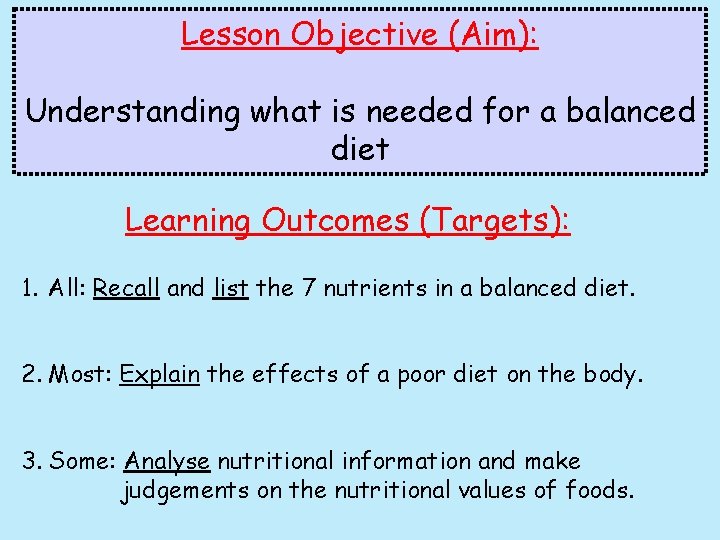 Lesson Objective (Aim):

Understanding what is needed for a balanced diet

Learning Outcomes (Targets):

1. All: Recall and list the 7 nutrients in a balanced diet.

2. Most: Explain the effects of a poor diet on the body.

3. Some: Analyse nutritional information and make judgements on the nutritional values of foods.